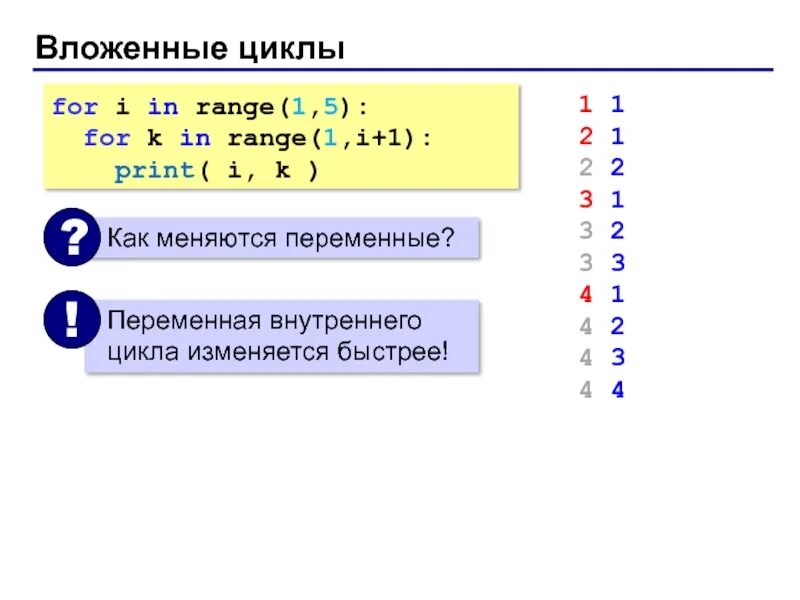 Вложенные циклы

for i in range(1,5):
  for k in range(1,i+1):
    print( i, k )

?

Как меняются переменные?

!

Переменная внутреннего цикла изменяется быстрее!

1 1
2 1
2 2
3 1
3 2
3 3
4 1
4 2
4 3
4 4